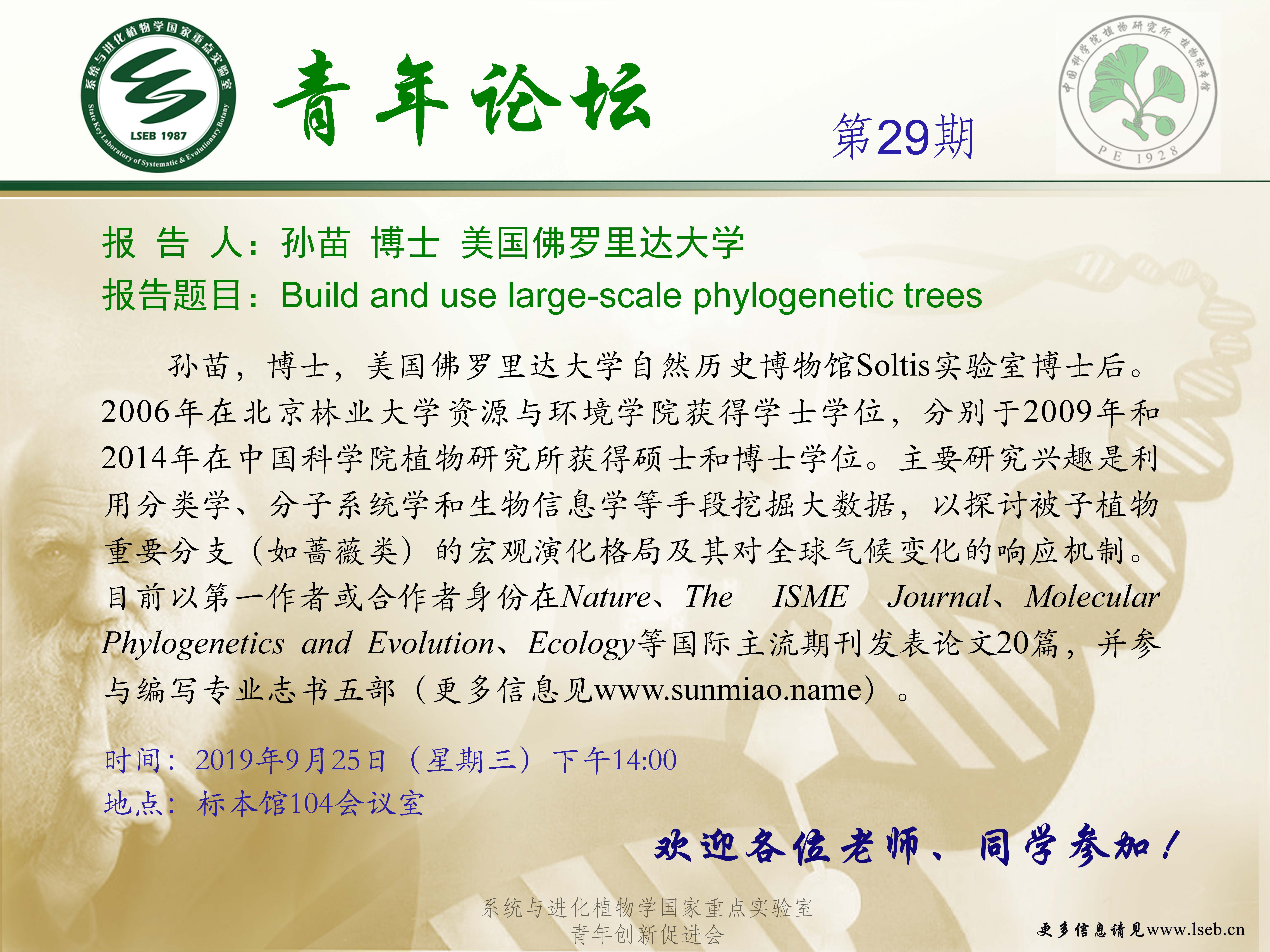 系统与进化植物学国家重点实验室
LSEB 1987
State Key Laboratory of Systematic & Evolutionary Botany

青年论坛

第29期

中国科学院植物研究所 植物标本馆
PE 1928

报 告 人：孙苗 博士 美国佛罗里达大学
报告题目：Build and use large-scale phylogenetic trees

孙苗，博士，美国佛罗里达大学自然历史博物馆Soltis实验室博士后。2006年在北京林业大学资源与环境学院获得学士学位，分别于2009年和2014年在中国科学院植物研究所获得硕士和博士学位。主要研究兴趣是利用分类学、分子系统学和生物信息学等手段挖掘大数据，以探讨被子植物重要分支（如蔷薇类）的宏观演化格局及其对全球气候变化的响应机制。目前以第一作者或合作者身份在Nature、The ISME Journal、Molecular Phylogenetics and Evolution、Ecology等国际主流期刊发表论文20篇，并参与编写专业志书五部（更多信息见www.sunmiao.name）。

时间：2019年9月25日（星期三）下午14:00
地点：标本馆104会议室

欢迎各位老师、同学参加！

系统与进化植物学国家重点实验室
青年创新促进会

更多信息请见www.lseb.cn